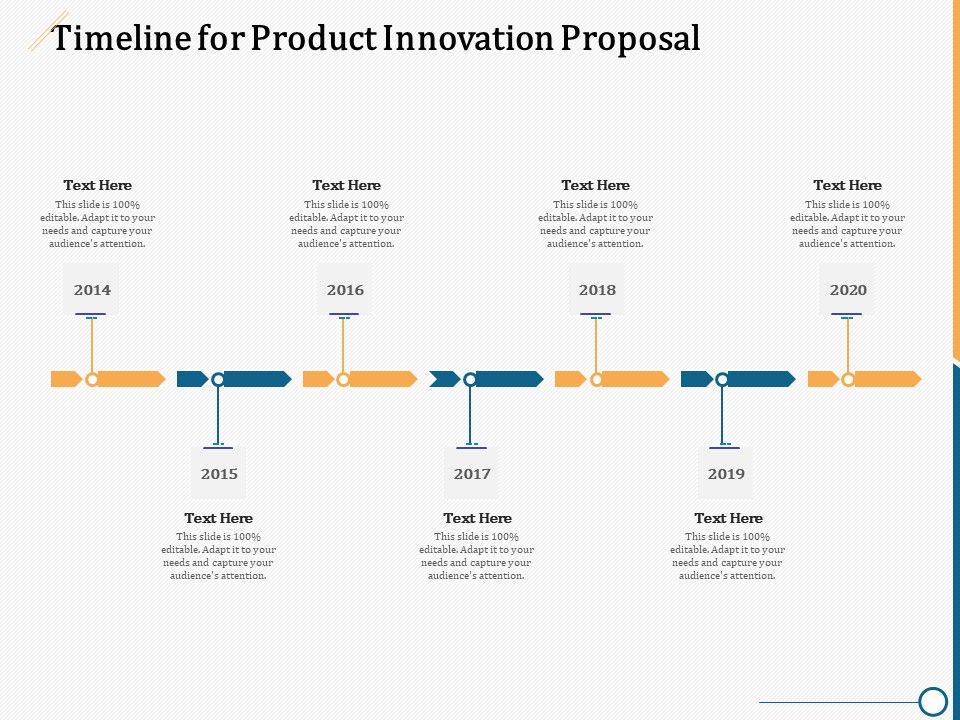 Timeline for Product Innovation Proposal

Text Here
This slide is 100% editable. Adapt it to your needs and capture your audience's attention.

2014

Text Here
This slide is 100% editable. Adapt it to your needs and capture your audience's attention.

2016

Text Here
This slide is 100% editable. Adapt it to your needs and capture your audience's attention.

2018

Text Here
This slide is 100% editable. Adapt it to your needs and capture your audience's attention.

2020

2015

Text Here
This slide is 100% editable. Adapt it to your needs and capture your audience's attention.

2017

Text Here
This slide is 100% editable. Adapt it to your needs and capture your audience's attention.

2019

Text Here
This slide is 100% editable. Adapt it to your needs and capture your audience's attention.